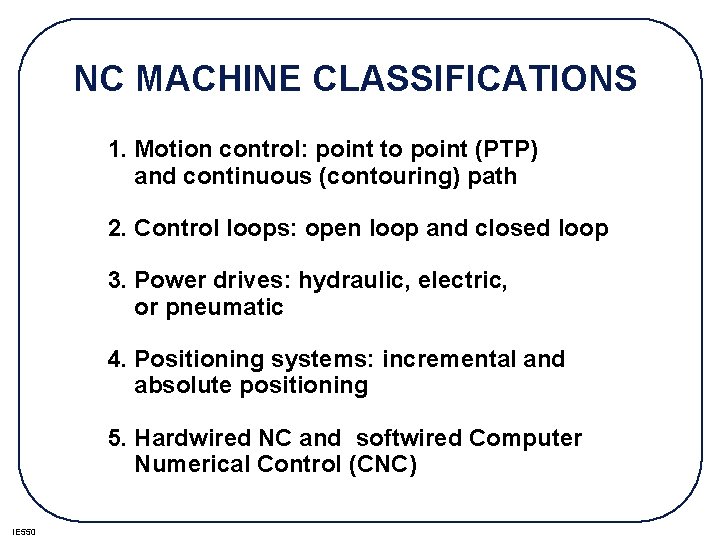 NC MACHINE CLASSIFICATIONS

1. Motion control: point to point (PTP) and continuous (contouring) path

2. Control loops: open loop and closed loop

3. Power drives: hydraulic, electric, or pneumatic

4. Positioning systems: incremental and absolute positioning

5. Hardwired NC and softwired Computer Numerical Control (CNC)

IE550